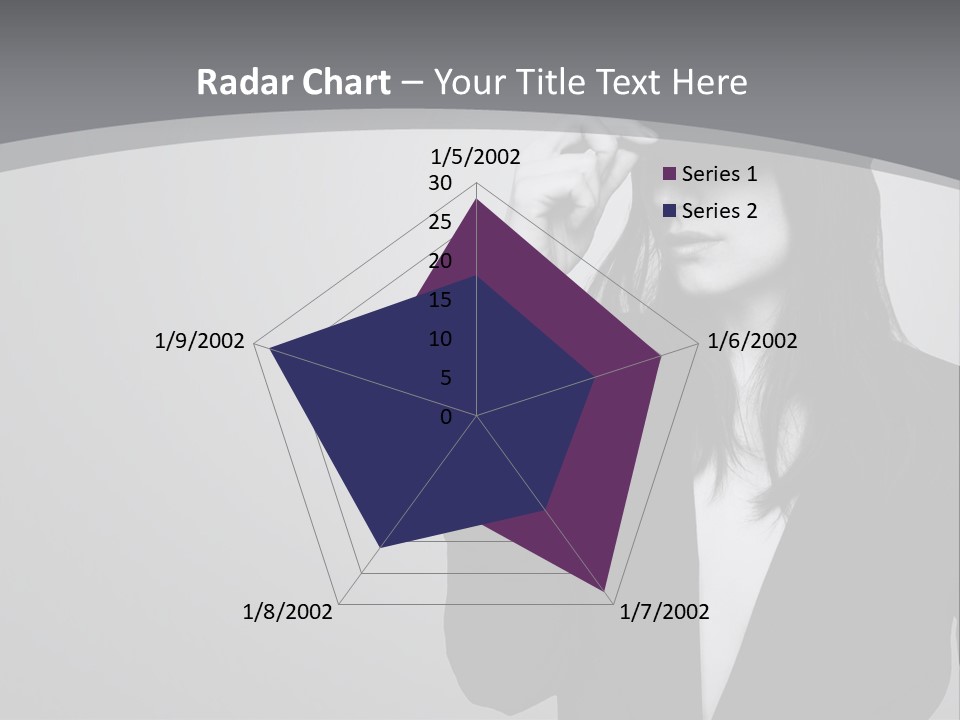 Radar Chart – Your Title Text Here

1/5/2002
30
25
20
15
10
5
0
1/6/2002
1/7/2002
1/8/2002
1/9/2002

Series 1
Series 2